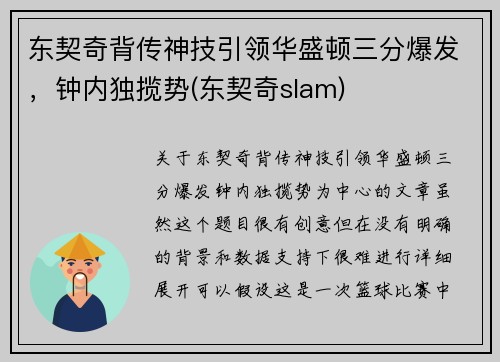 东契奇背传神技引领华盛顿三分爆发，钟内独揽势(东契奇slam)

关于东契奇背传神技引领华盛顿三分爆发钟内独揽势为中心的文章虽然这个题目很有创意但在没有明确的背景和数据支持下很难进行详细展开可以假设这是一次篮球比赛中